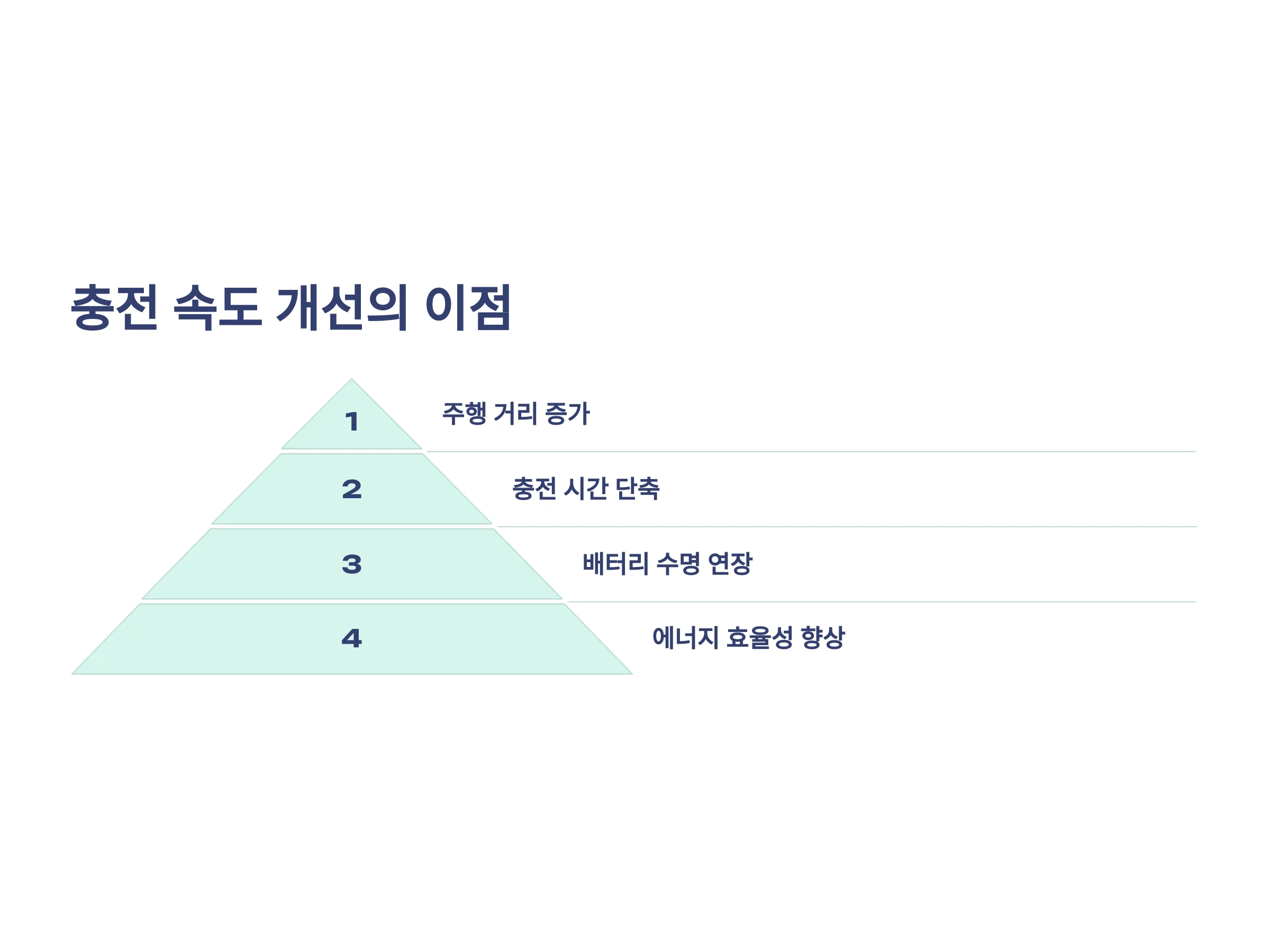 충전 속도 개선의 이점

1

주행 거리 증가

2

충전 시간 단축

3

배터리 수명 연장

4

에너지 효율성 향상